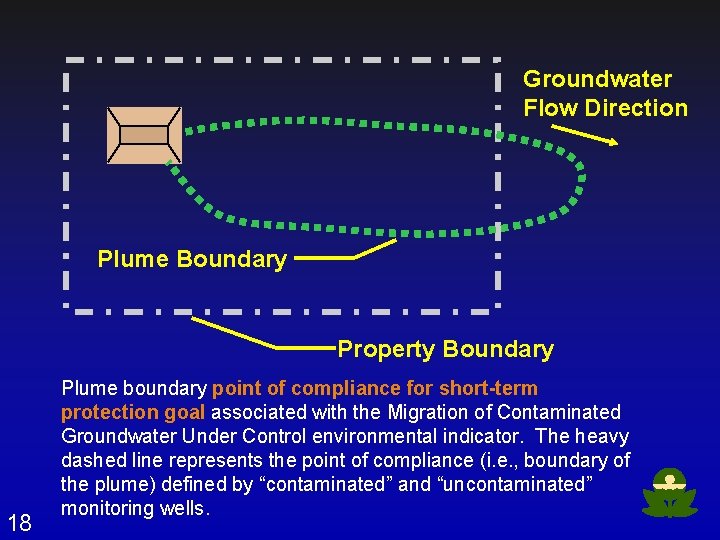 Groundwater Flow Direction

Plume Boundary

Property Boundary

Plume boundary point of compliance for short-term protection goal associated with the Migration of Contaminated Groundwater Under Control environmental indicator. The heavy dashed line represents the point of compliance (i.e., boundary of the plume) defined by “contaminated” and “uncontaminated” monitoring wells.

18